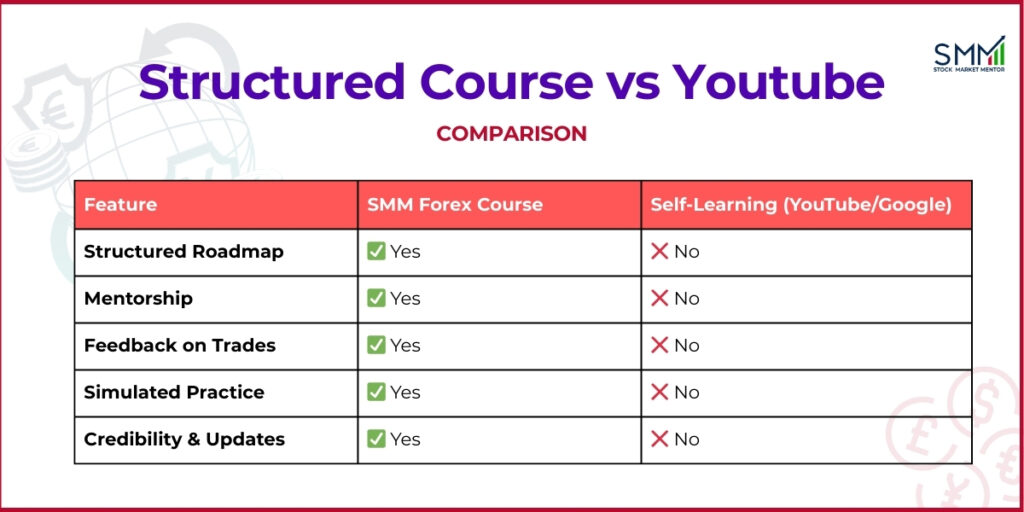 SMM
STOCK MARKET MENTOR

Structured Course vs Youtube

COMPARISON

| Feature | SMM Forex Course | Self-Learning (YouTube/Google) |
|---|---|---|
| Structured Roadmap | ✅ Yes | ❌ No |
| Mentorship | ✅ Yes | ❌ No |
| Feedback on Trades | ✅ Yes | ❌ No |
| Simulated Practice | ✅ Yes | ❌ No |
| Credibility & Updates | ✅ Yes | ❌ No |